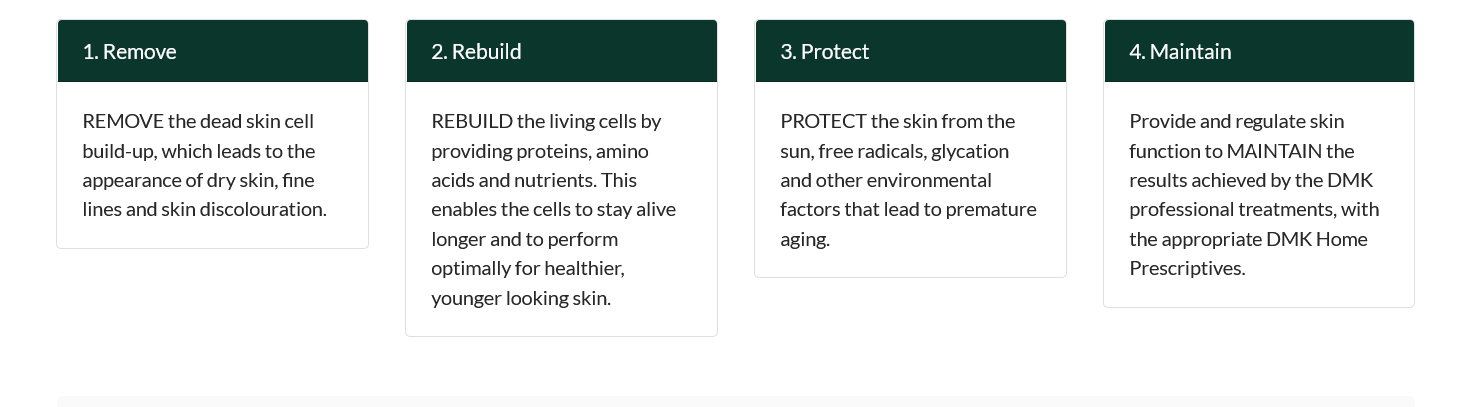 1. Remove

REMOVE the dead skin cell build-up, which leads to the appearance of dry skin, fine lines and skin discolouration.

2. Rebuild

REBUILD the living cells by providing proteins, amino acids and nutrients. This enables the cells to stay alive longer and to perform optimally for healthier, younger looking skin.

3. Protect

PROTECT the skin from the sun, free radicals, glycation and other environmental factors that lead to premature aging.

4. Maintain

Provide and regulate skin function to MAINTAIN the results achieved by the DMK professional treatments, with the appropriate DMK Home Prescriptives.